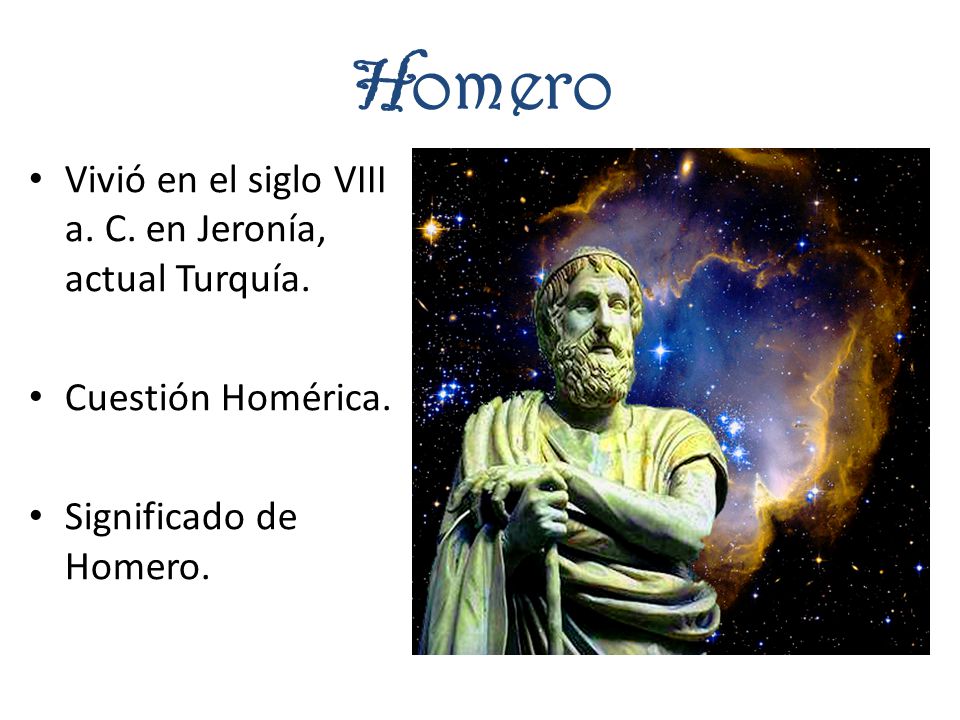 Homero

• Vivió en el siglo VIII a. C. en Jeronía, actual Turquía.

• Cuestión Homérica.

• Significado de Homero.